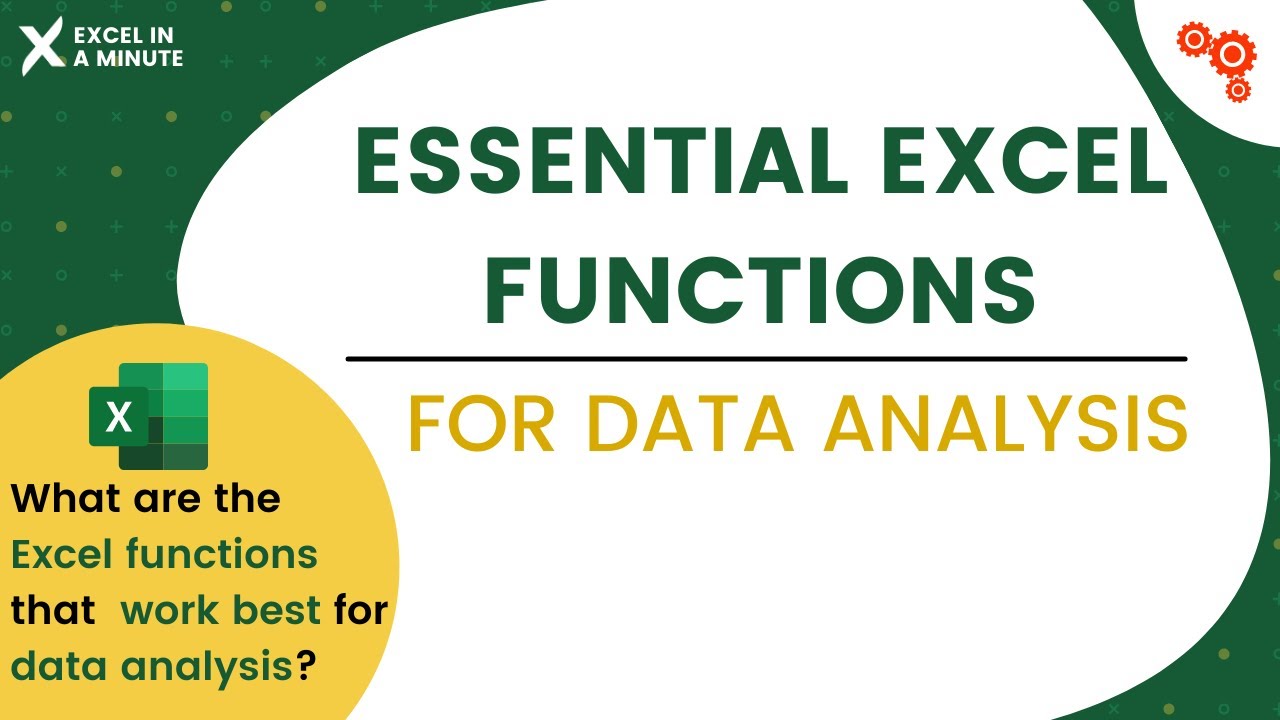 EXCEL IN A MINUTE

ESSENTIAL EXCEL FUNCTIONS

FOR DATA ANALYSIS

X

What are the Excel functions that work best for data analysis?